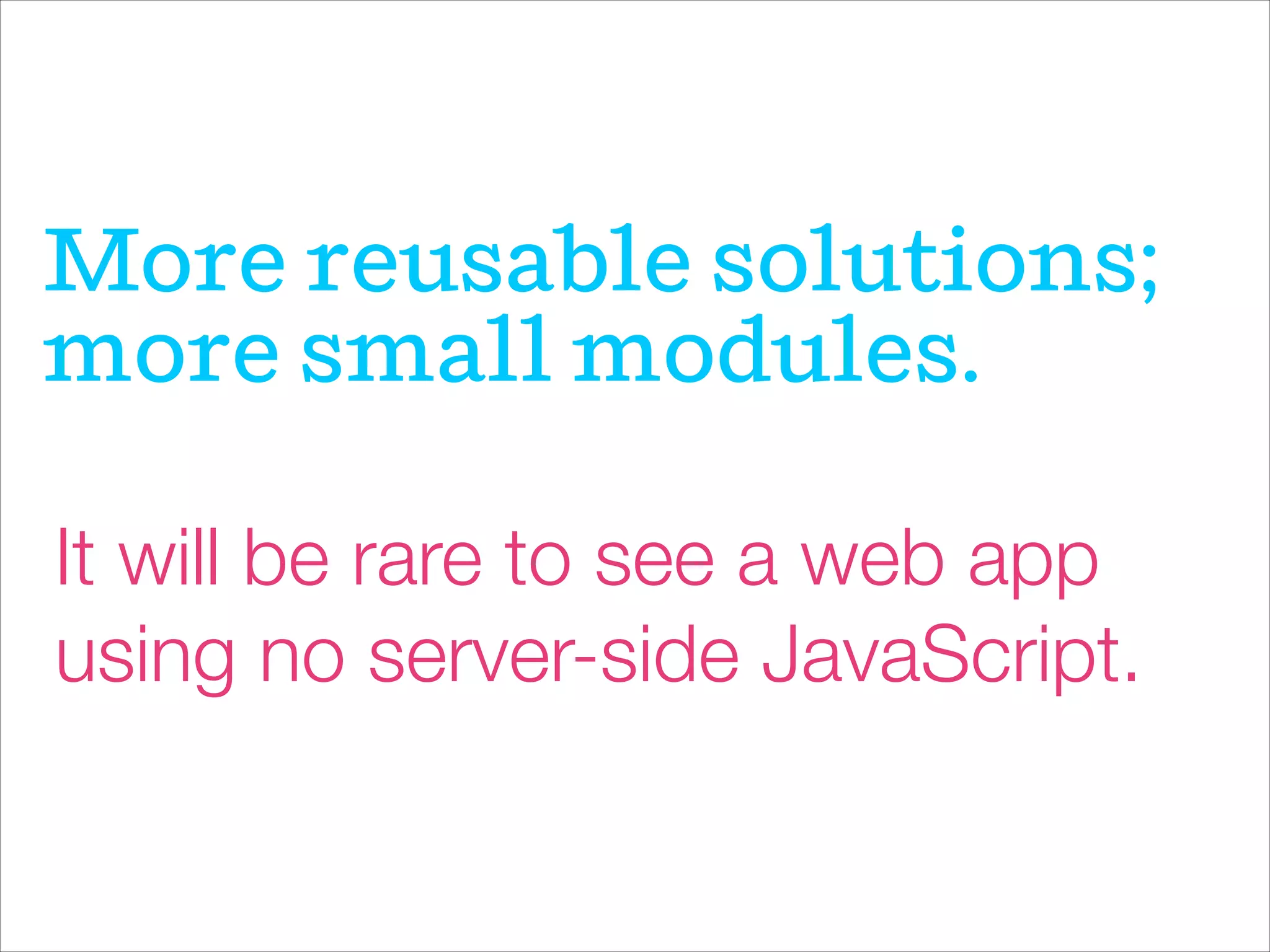 More reusable solutions; more small modules.

It will be rare to see a web app using no server-side JavaScript.